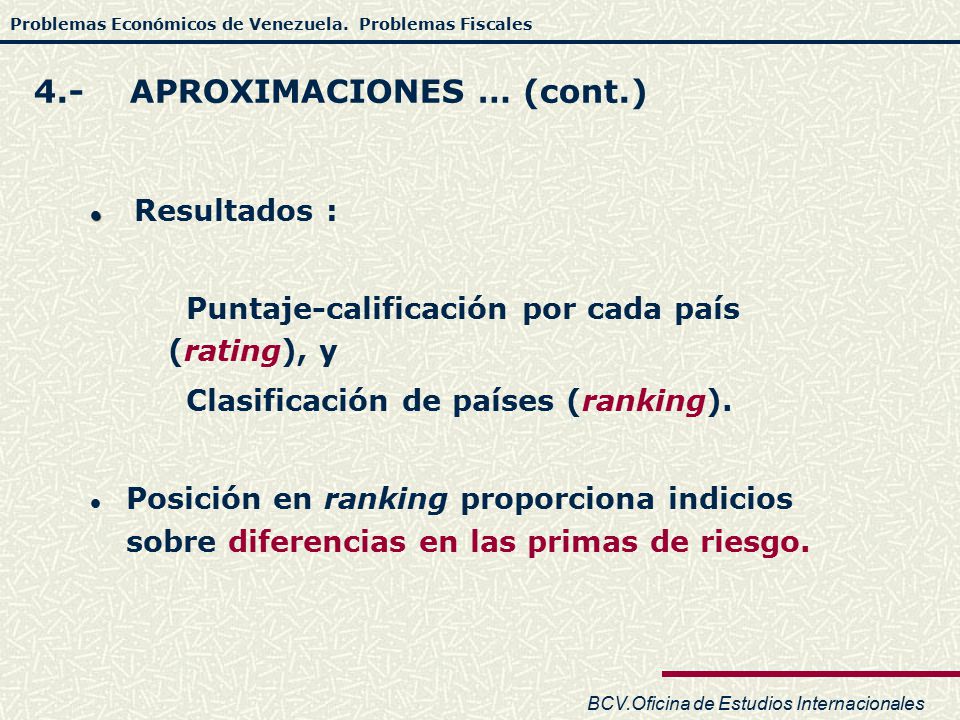 Problemas Económicos de Venezuela. Problemas Fiscales

4.- APROXIMACIONES ... (cont.)

• Resultados :

Puntaje-calificación por cada país (rating), y

Clasificación de países (ranking).

• Posición en ranking proporciona indicios sobre diferencias en las primas de riesgo.

BCV.Oficina de Estudios Internacionales